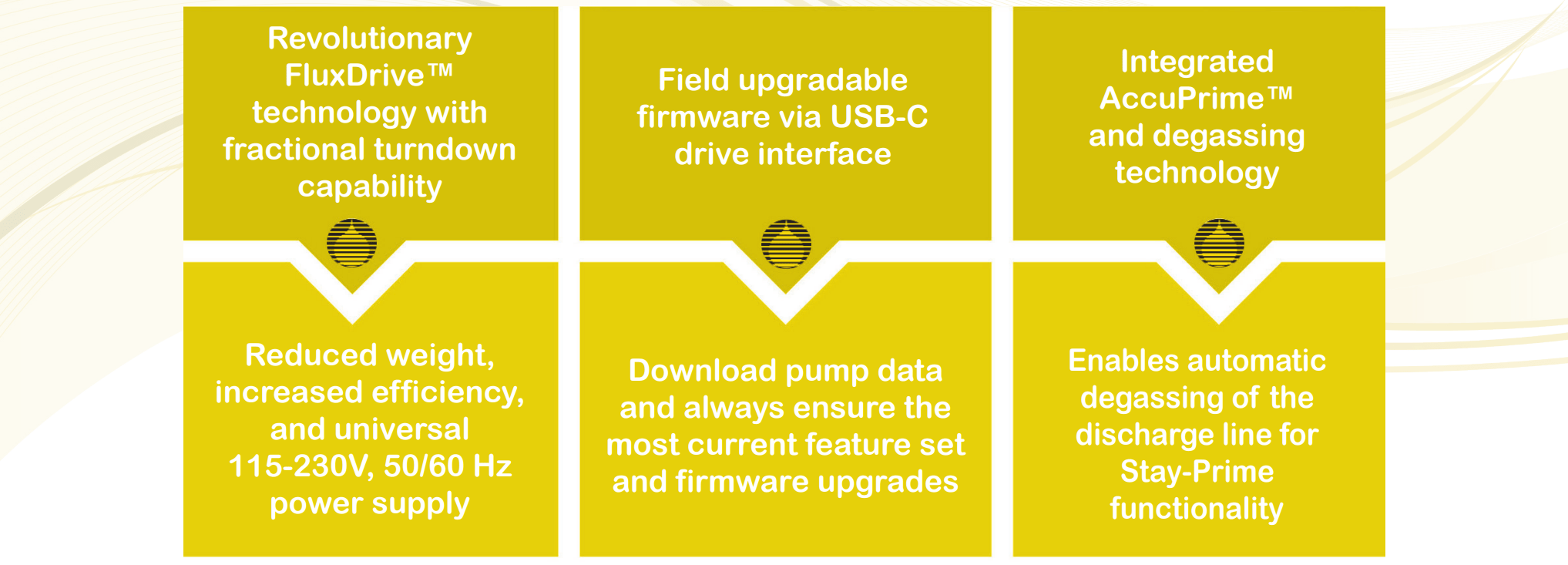 Revolutionary FluxDrive™ technology with fractional turndown capability

Reduced weight, increased efficiency, and universal 115-230V, 50/60 Hz power supply

Field upgradable firmware via USB-C drive interface

Download pump data and always ensure the most current feature set and firmware upgrades

Integrated AccuPrime™ and degassing technology

Enables automatic degassing of the discharge line for Stay-Prime functionality